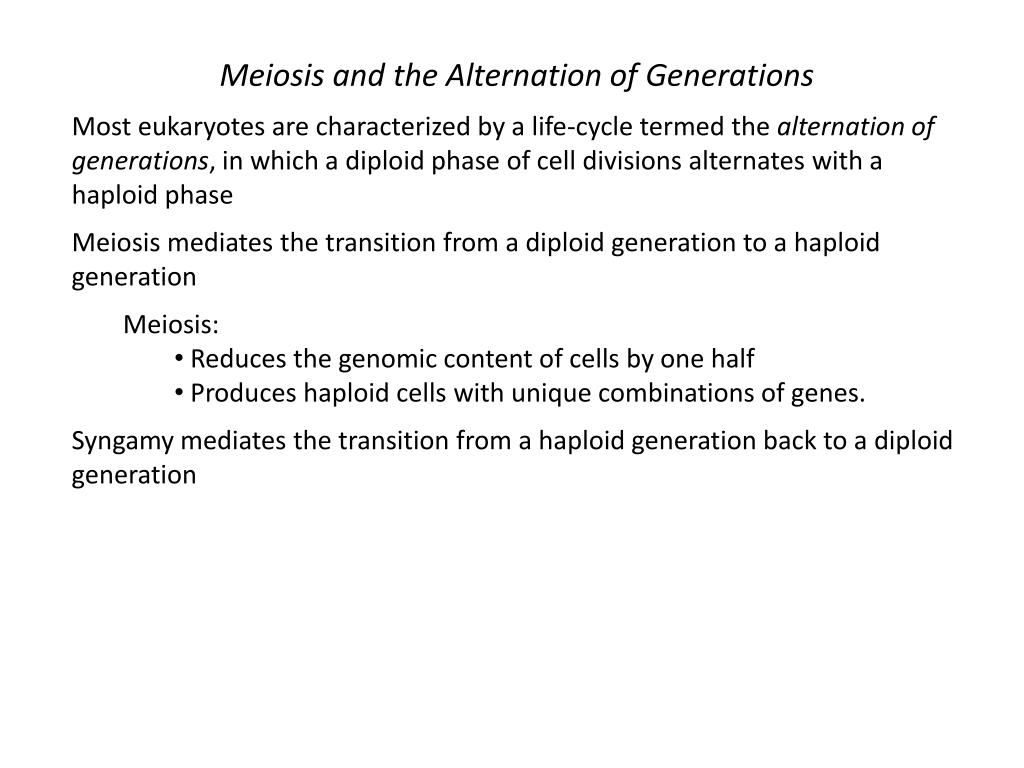 Meiosis and the Alternation of Generations

Most eukaryotes are characterized by a life-cycle termed the alternation of generations, in which a diploid phase of cell divisions alternates with a haploid phase

Meiosis mediates the transition from a diploid generation to a haploid generation

Meiosis:
• Reduces the genomic content of cells by one half
• Produces haploid cells with unique combinations of genes.

Syngamy mediates the transition from a haploid generation back to a diploid generation